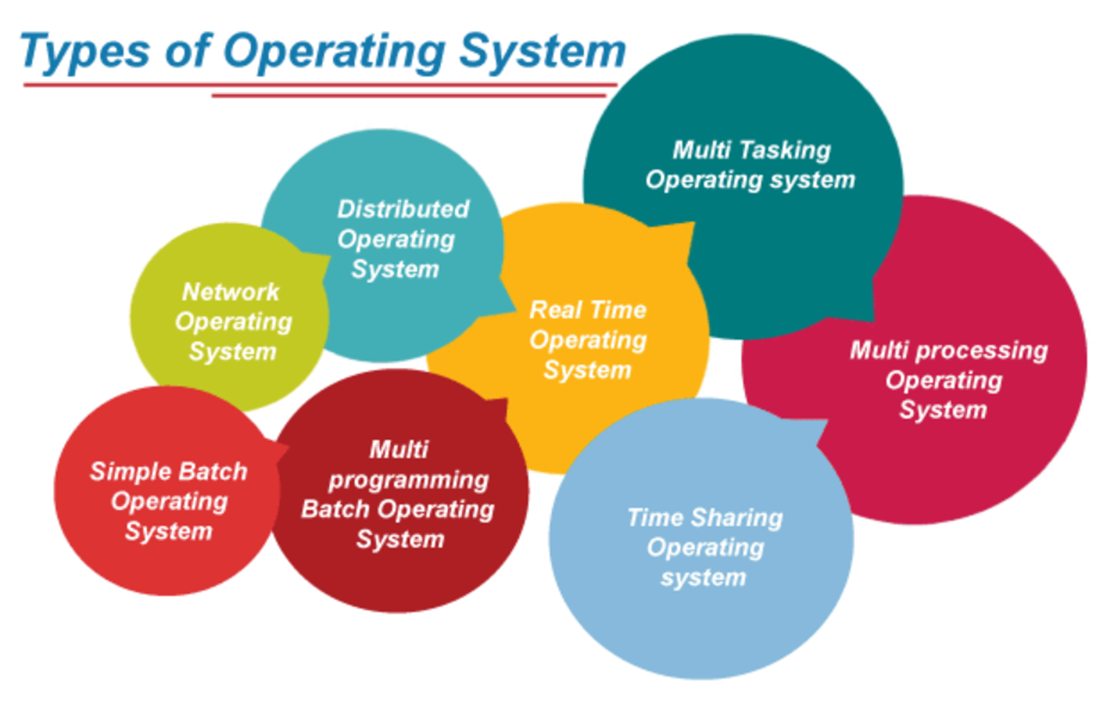 Types of Operating System

Multi Tasking Operating system

Distributed Operating System

Network Operating System

Real Time Operating System

Multi processing Operating System

Simple Batch Operating System

Multi programming Batch Operating System

Time Sharing Operating system